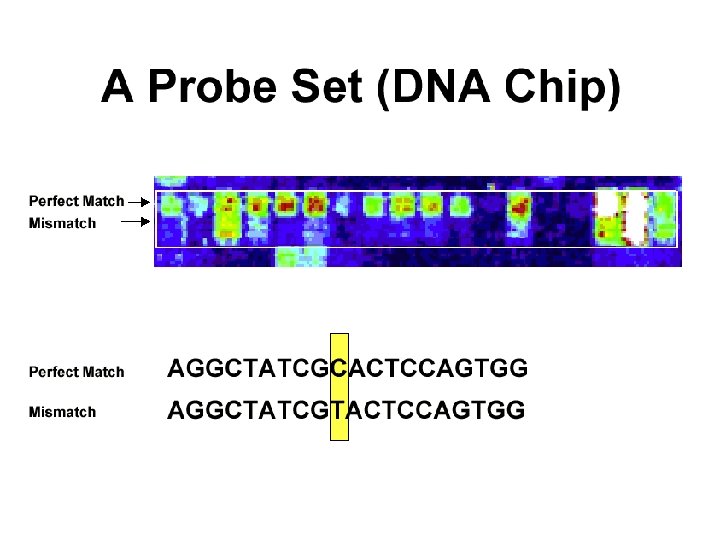 A Probe Set (DNA Chip)

Perfect Match
Mismatch

Perfect Match AGGCTATCGCACTCCAGTGG

Mismatch AGGCTATCGTACTCCAGTGG